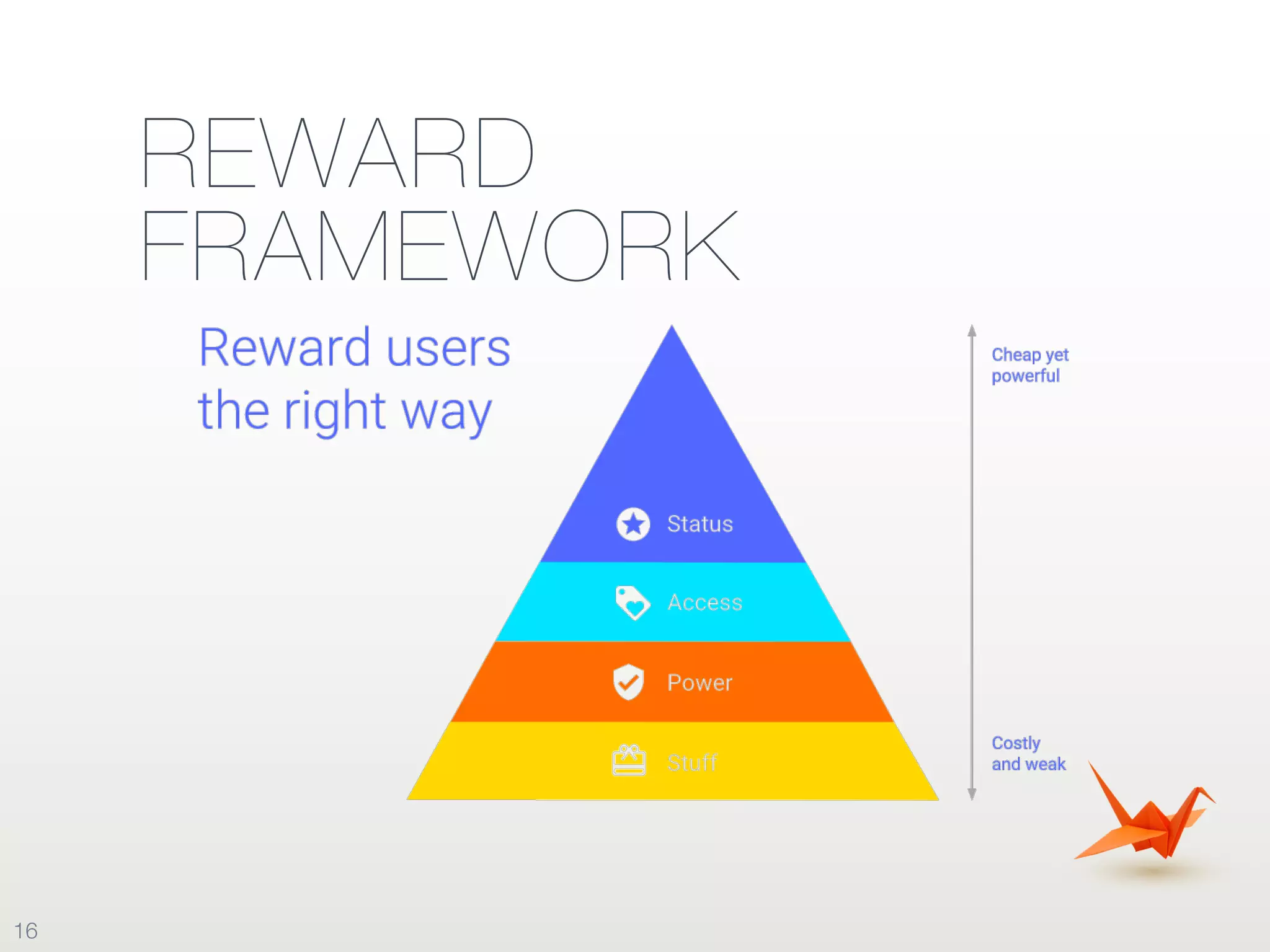 REWARD FRAMEWORK

Reward users the right way

Status

Access

Power

Stuff

Cheap yet powerful

Costly and weak

16